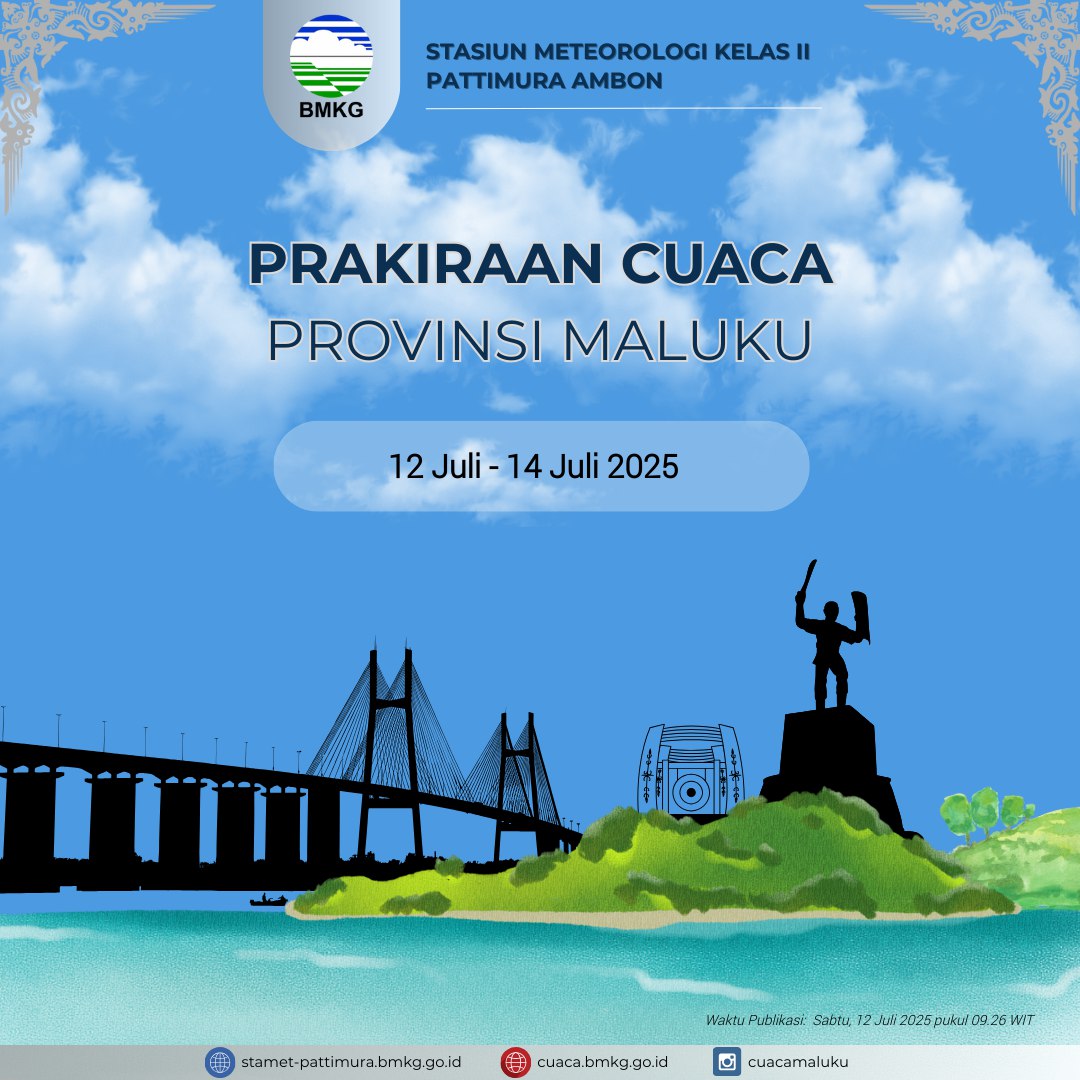 BMKG

STASIUN METEOROLOGI KELAS II
PATTIMURA AMBON

PRAKIRAAN CUACA
PROVINSI MALUKU

12 Juli - 14 Juli 2025

Waktu Publikasi: Sabtu, 12 Juli 2025 pukul 09.26 WIT

stamet-pattimura.bmkg.go.id
cuaca.bmkg.go.id
cuacamaluku